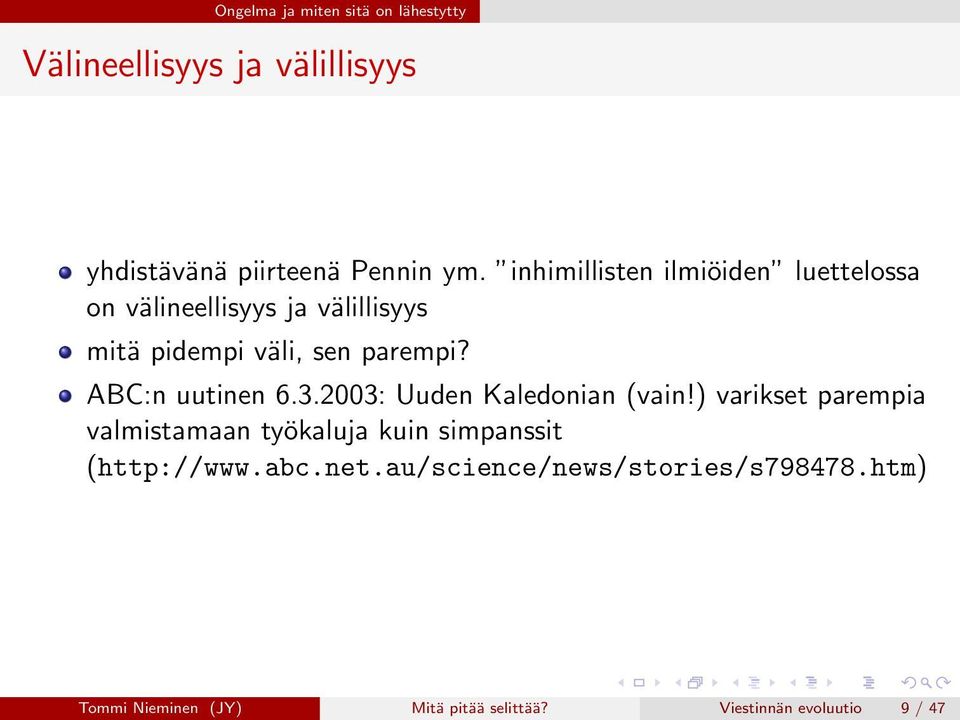 Ongelma ja miten sitä on lähestytty

Välineellisyys ja välillisyys

- yhdistävänä piirteenä Pennin ym. "inhimillisten ilmiöiden" luettelossa on välineellisyys ja välillisyys
- mitä pidempi väli, sen parempi?
- ABC:n uutinen 6.3.2003: Uuden Kaledonian (vain!) varikset parempia valmistamaan työkaluja kuin simpanssit (http://www.abc.net.au/science/news/stories/s798478.htm)

Tommi Nieminen (JY) Mitä pitää selittää? Viestinnän evoluutio 9 / 47